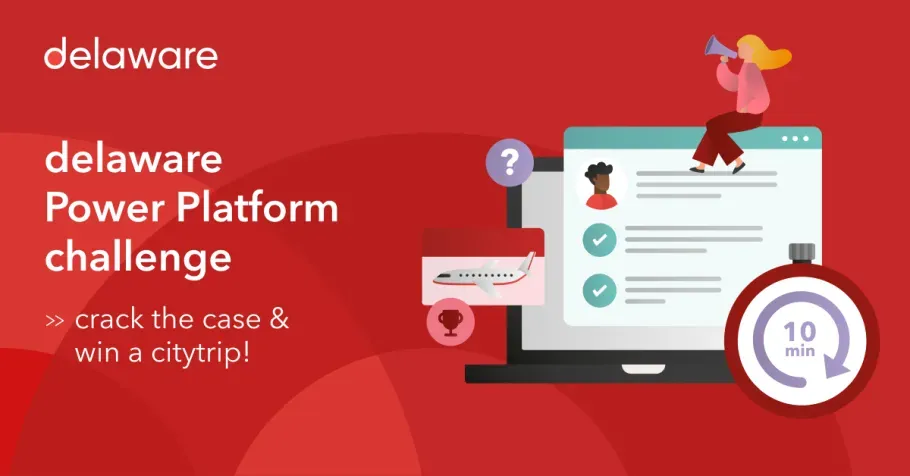 delaware

delaware Power Platform challenge

» crack the case & win a citytrip!

?

10 min